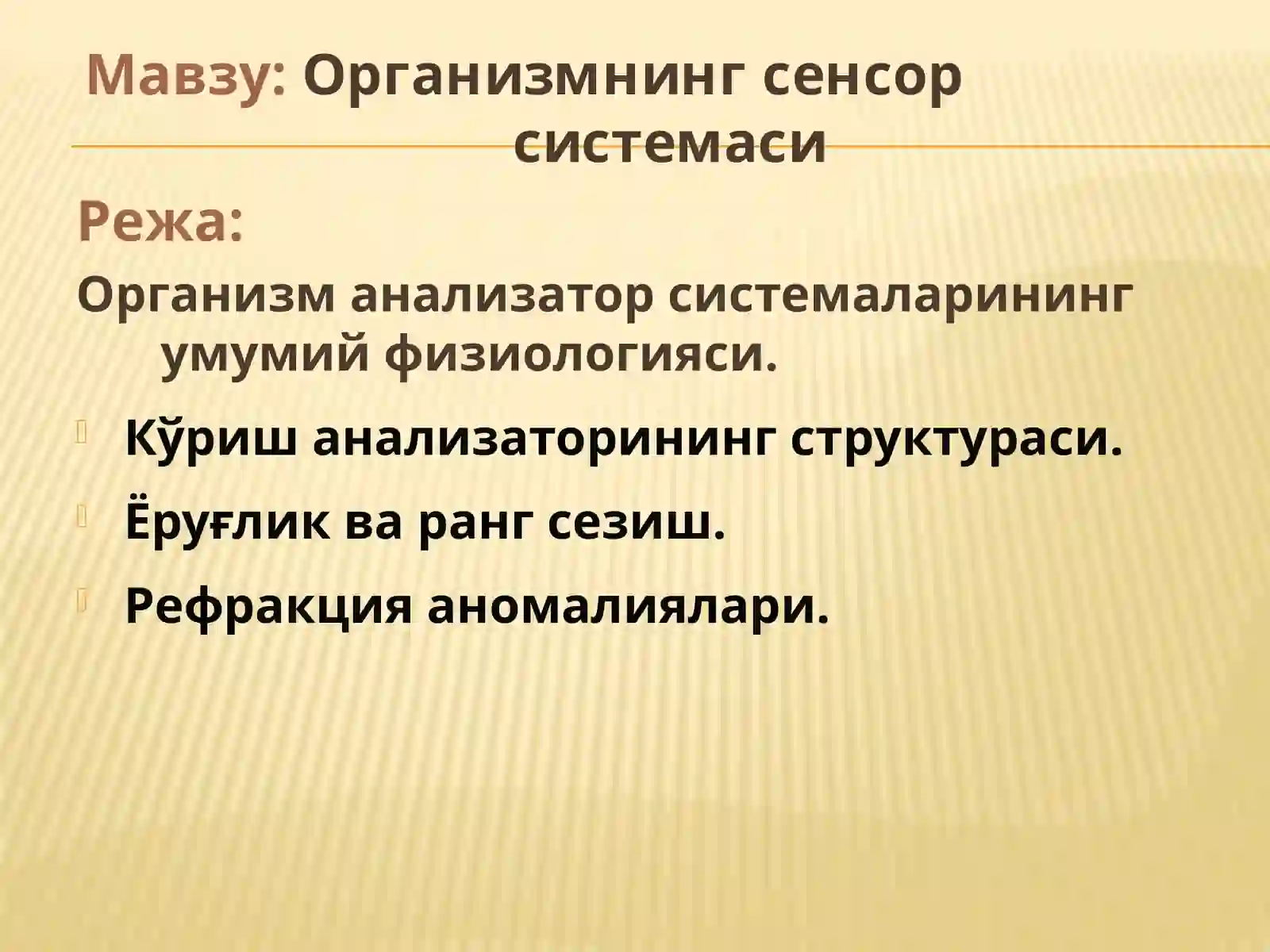 Мавзу: Организмнинг сенсор системаси

Режа:

Организм анализатор системаларининг умумий физиологияси.

Кўриш анализаторининг структураси.

Ёруғлик ва ранг сезиш.

Рефракция аномалиялари.